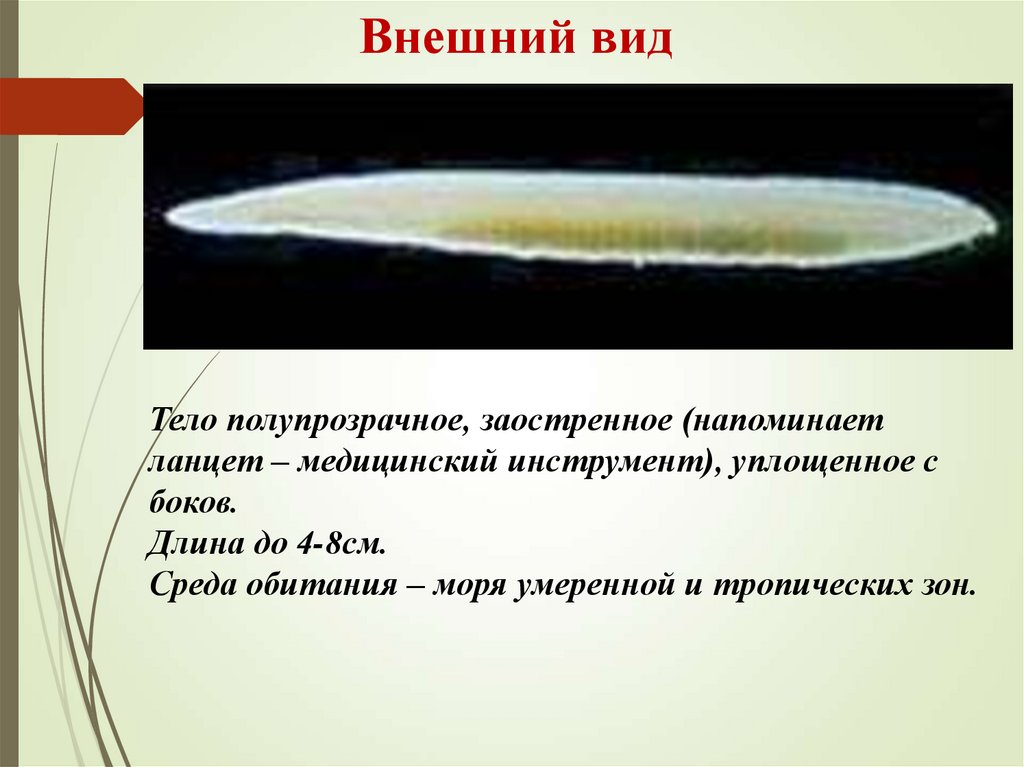 Внешний вид

Тело полупрозрачное, заостренное (напоминает ланцет – медицинский инструмент), уплощенное с боков.
Длина до 4-8см.
Среда обитания – моря умеренной и тропических зон.